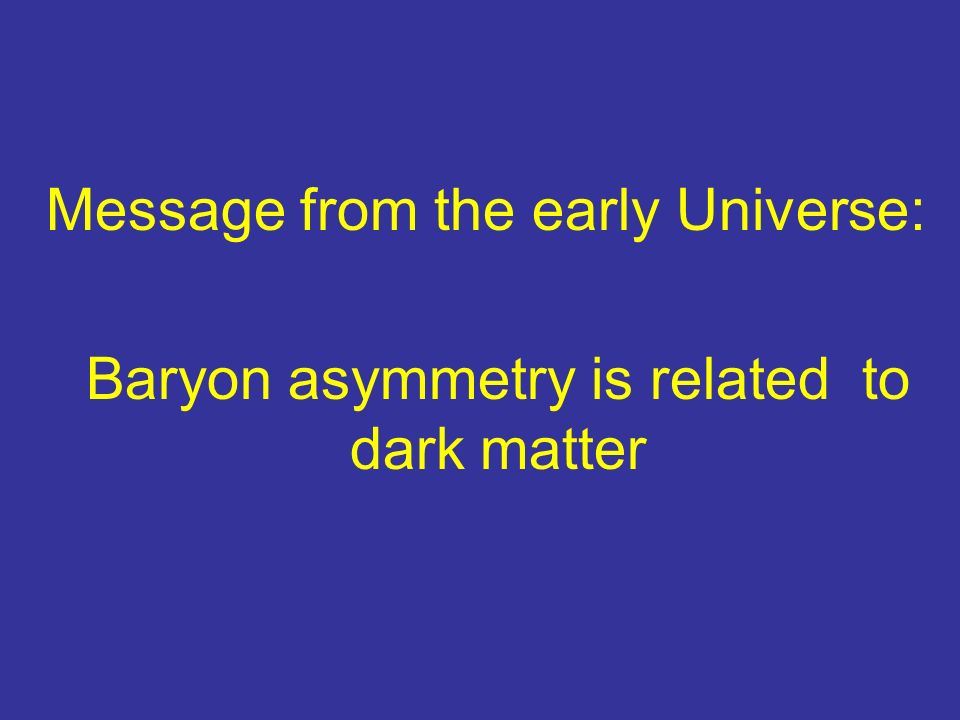 Message from the early Universe:

Baryon asymmetry is related to dark matter